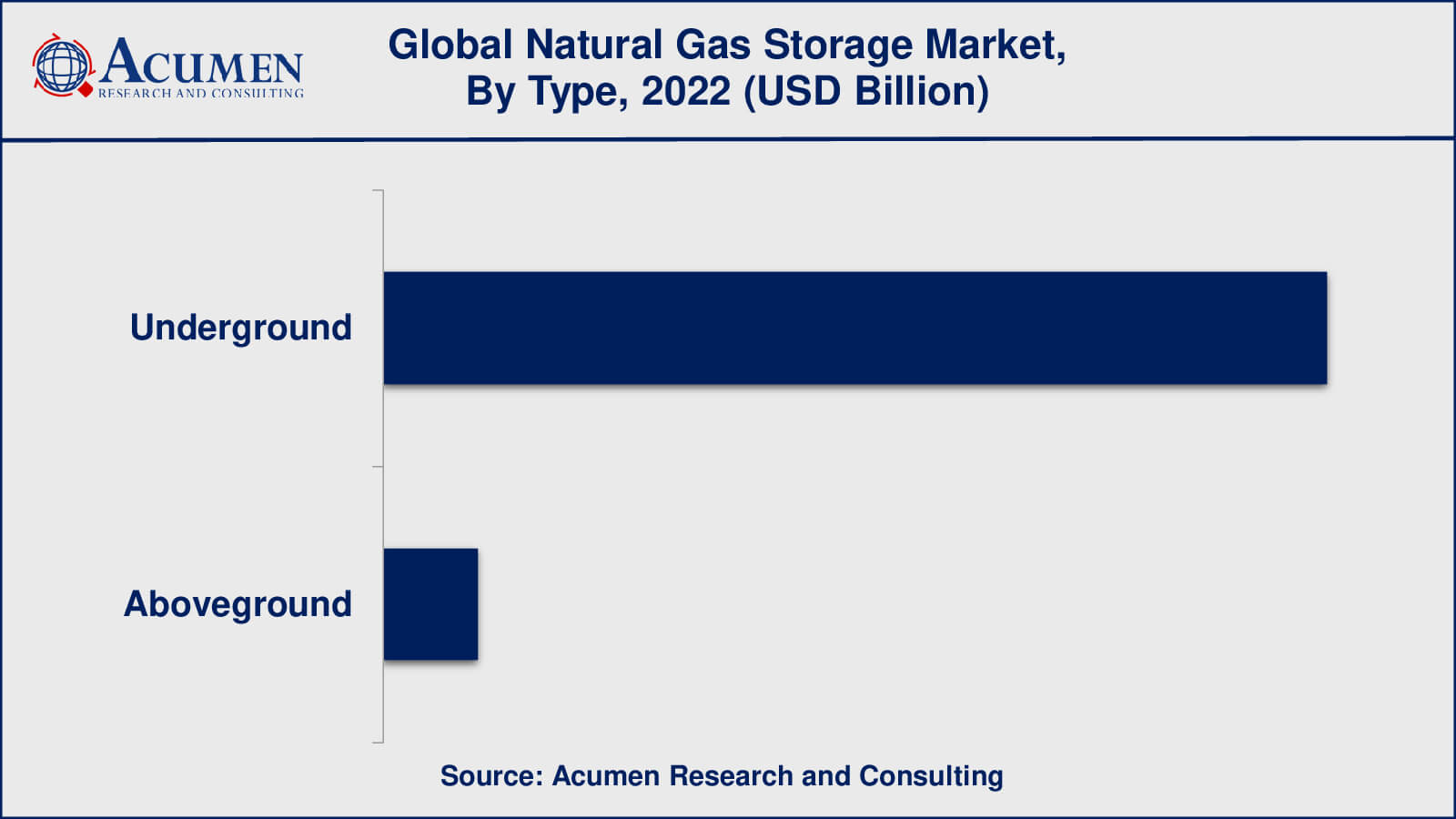 ACUMEN
RESEARCH AND CONSULTING

Global Natural Gas Storage Market, By Type, 2022 (USD Billion)

Underground

Aboveground

Source: Acumen Research and Consulting